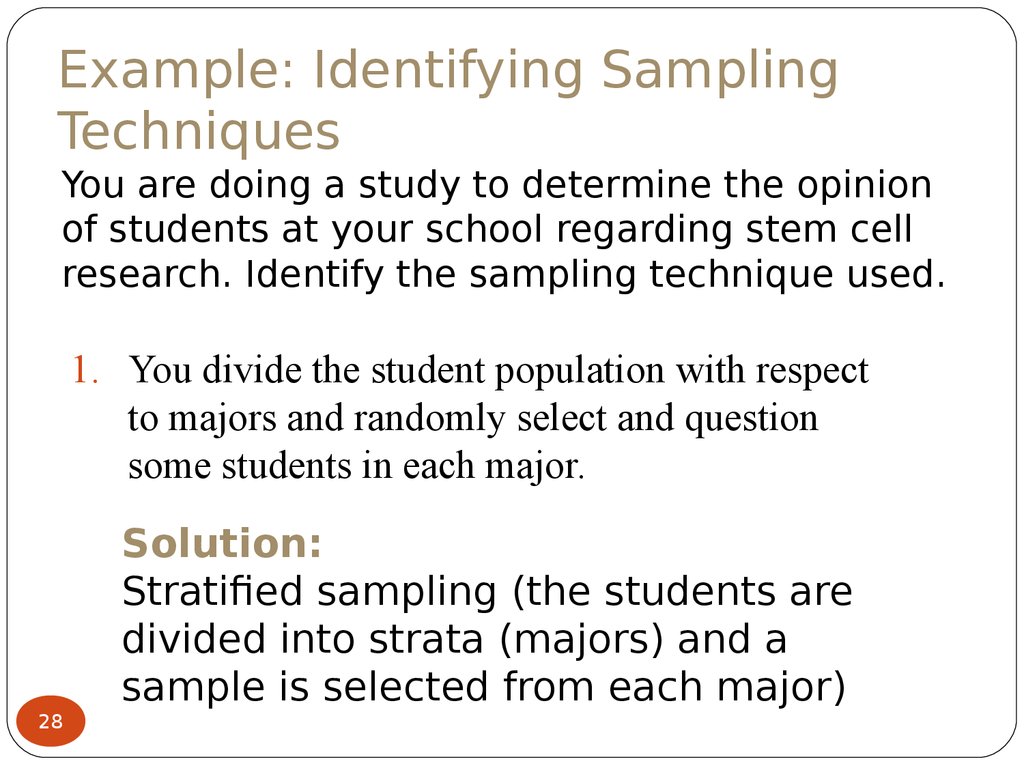 Example: Identifying Sampling Techniques

You are doing a study to determine the opinion of students at your school regarding stem cell research. Identify the sampling technique used.

1. You divide the student population with respect to majors and randomly select and question some students in each major.

Solution:
Stratified sampling (the students are divided into strata (majors) and a sample is selected from each major)

28